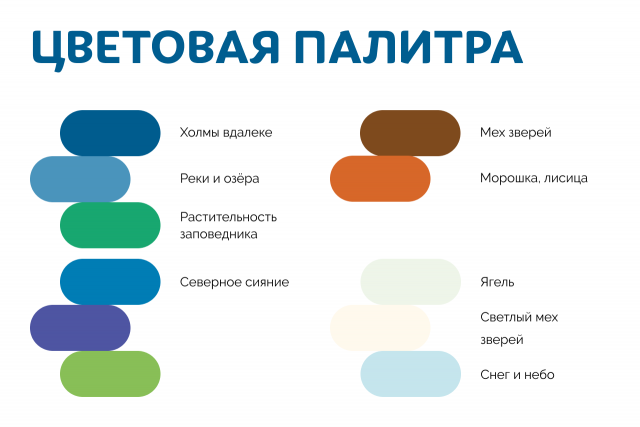 ЦВЕТОВАЯ ПАЛИТРА

Холмы вдалеке

Реки и озёра

Растительность заповедника

Северное сияние

Мех зверей

Морошка, лисица

Ягель

Светлый мех зверей

Снег и небо